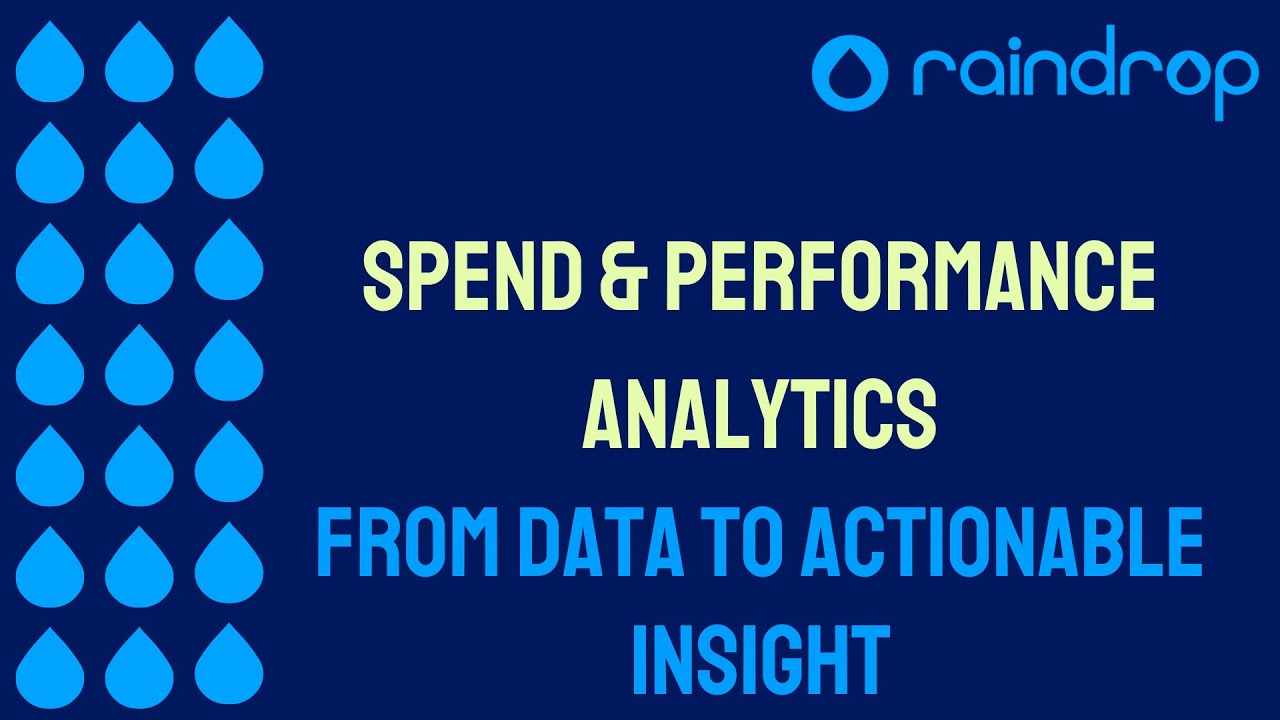 raindrop

SPEND & PERFORMANCE ANALYTICS

FROM DATA TO ACTIONABLE INSIGHT